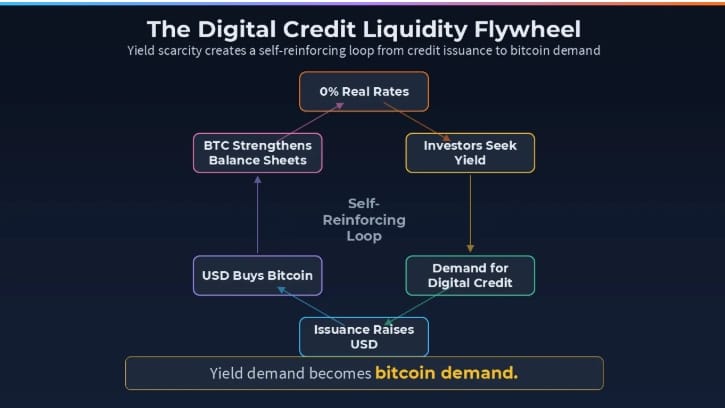 The Digital Credit Liquidity Flywheel

Yield scarcity creates a self-reinforcing loop from credit issuance to bitcoin demand

0% Real Rates

Investors Seek Yield

Demand for Digital Credit

Issuance Raises USD

USD Buys Bitcoin

BTC Strengthens Balance Sheets

Self-Reinforcing Loop

Yield demand becomes bitcoin demand.